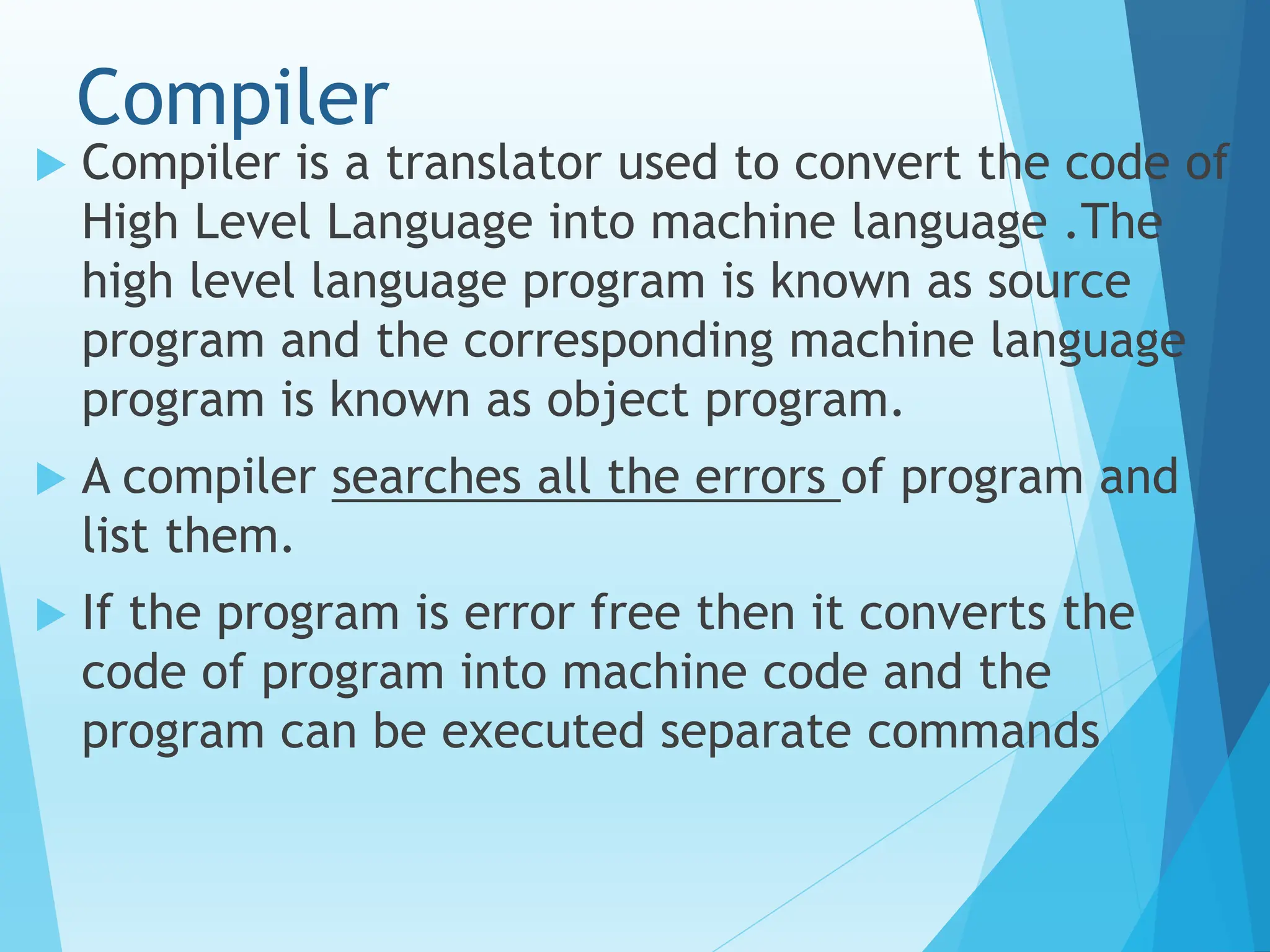 Compiler

Compiler is a translator used to convert the code of High Level Language into machine language .The high level language program is known as source program and the corresponding machine language program is known as object program.

A compiler searches all the errors of program and list them.

If the program is error free then it converts the code of program into machine code and the program can be executed separate commands